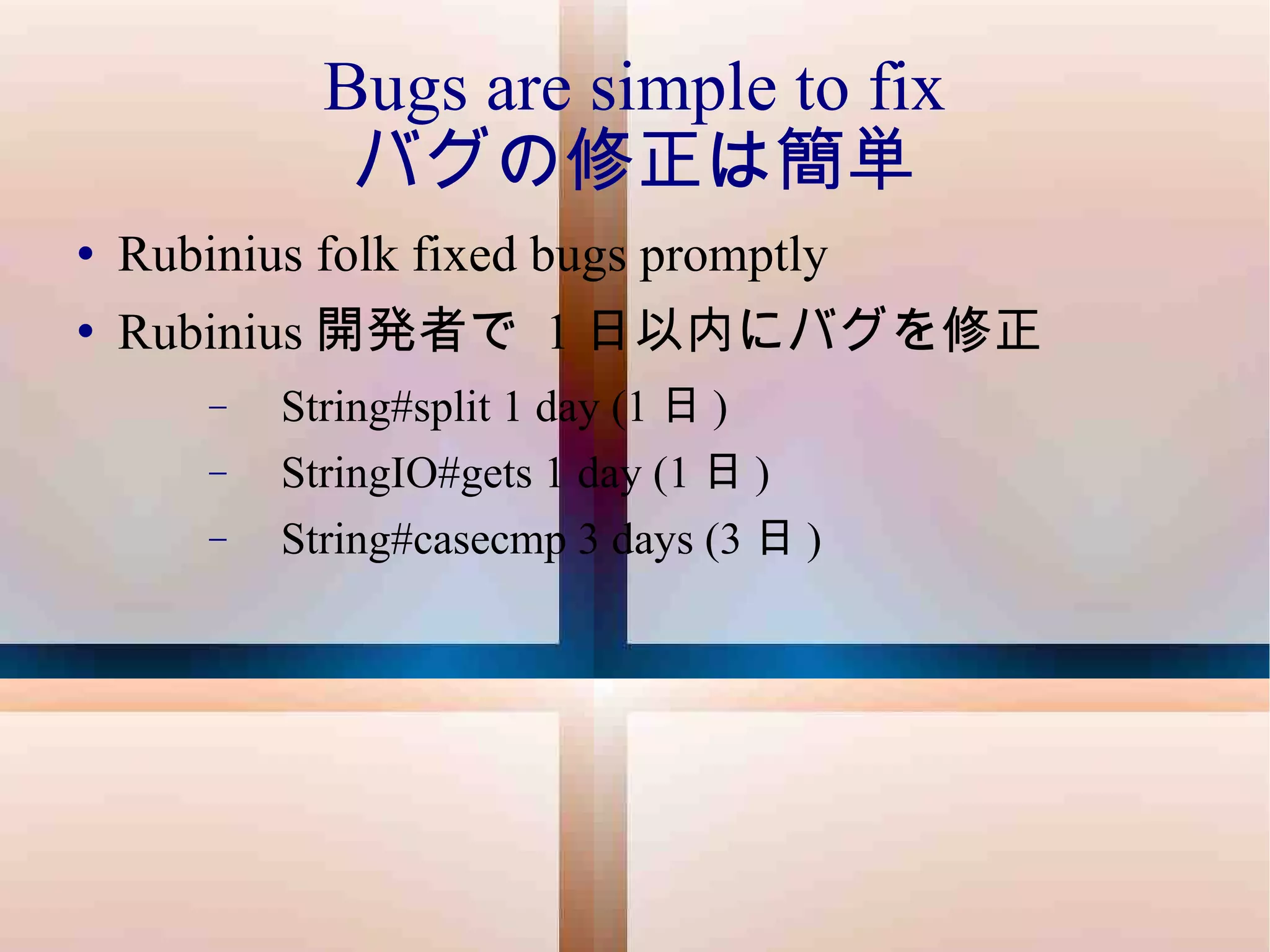 Bugs are simple to fix
バグの修正は簡単

• Rubinius folk fixed bugs promptly
• Rubinius 開発者で 1 日以内にバグを修正
– String#split 1 day (1 日 )
– StringIO#gets 1 day (1 日 )
– String#casecmp 3 days (3 日 )